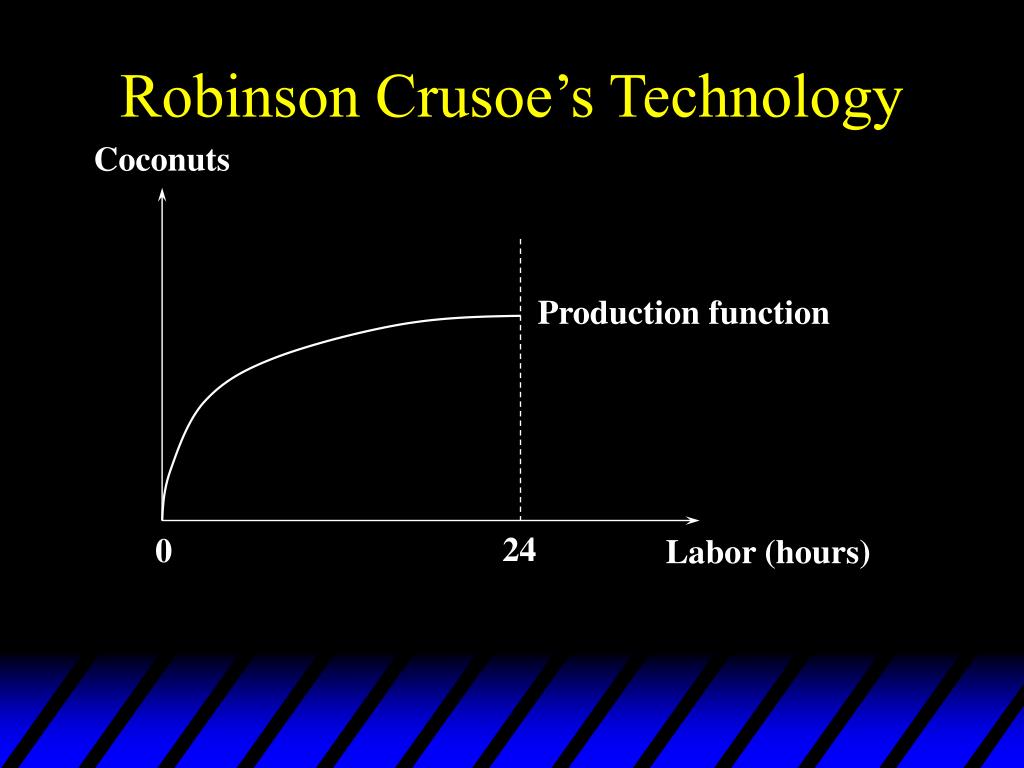 Robinson Crusoe's Technology

Coconuts

Production function

0

24

Labor (hours)